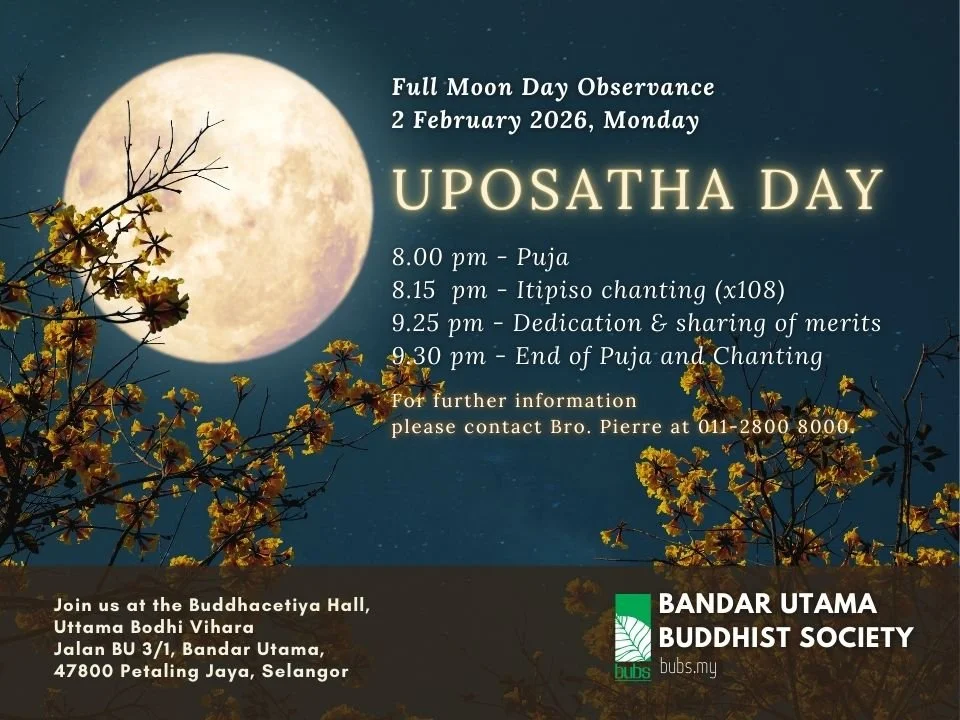 Full Moon Day Observance
2 February 2026, Monday

UPOSATHA DAY

8.00 pm - Puja
8.15 pm - Itipiso chanting (x108)
9.25 pm - Dedication & sharing of merits
9.30 pm - End of Puja and Chanting

For further information
please contact Bro. Pierre at 011-2800 8000.

Join us at the Buddhacetiya Hall,
Uttama Bodhi Vihara
Jalan BU 3/1, Bandar Utama,
47800 Petaling Jaya, Selangor

bubs
BANDAR UTAMA
BUDDHIST SOCIETY
bubs.my